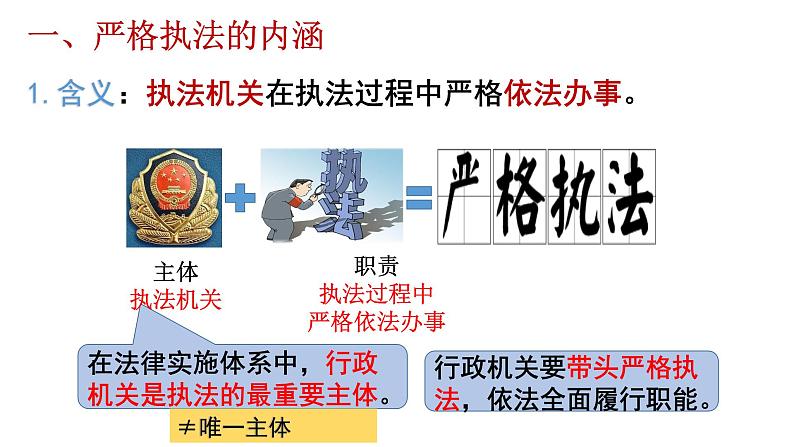 一、严格执法的内涵

1. 含义：执法机关在执法过程中严格依法办事。

执法

严格执法

主体
执法机关

职责
执法过程中
严格依法办事

在法律实施体系中，行政机关是执法的最重要主体。

≠唯一主体

行政机关要带头严格执法，依法全面履行职能。